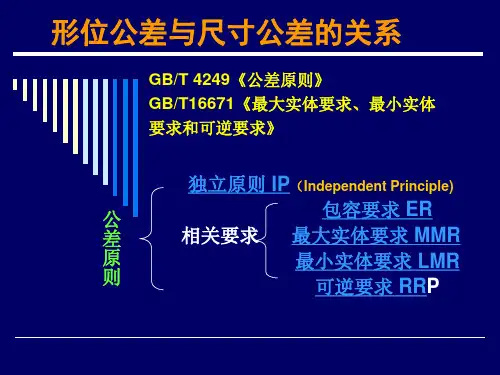 形位公差与尺寸公差的关系

GB/T 4249《公差原则》
GB/T16671《最大实体要求、最小实体要求和可逆要求》

公差原则

独立原则 IP（Independent Principle）

相关要求

包容要求 ER
最大实体要求 MMR
最小实体要求 LMR
可逆要求 RRP